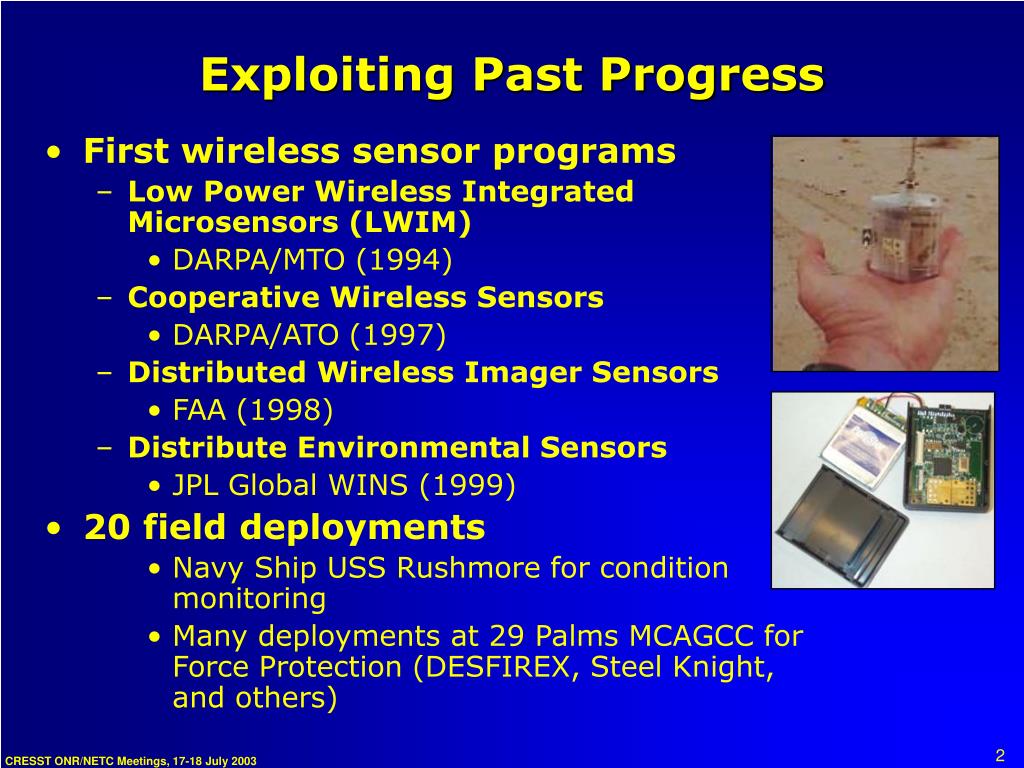 Exploiting Past Progress

• First wireless sensor programs
– Low Power Wireless Integrated Microsensors (LWIM)
• DARPA/MTO (1994)
– Cooperative Wireless Sensors
• DARPA/ATO (1997)
– Distributed Wireless Imager Sensors
• FAA (1998)
– Distribute Environmental Sensors
• JPL Global WINS (1999)
• 20 field deployments
• Navy Ship USS Rushmore for condition monitoring
• Many deployments at 29 Palms MCAGCC for Force Protection (DESFIREX, Steel Knight, and others)

CRESST ONR/NETC Meetings, 17-18 July 2003

2